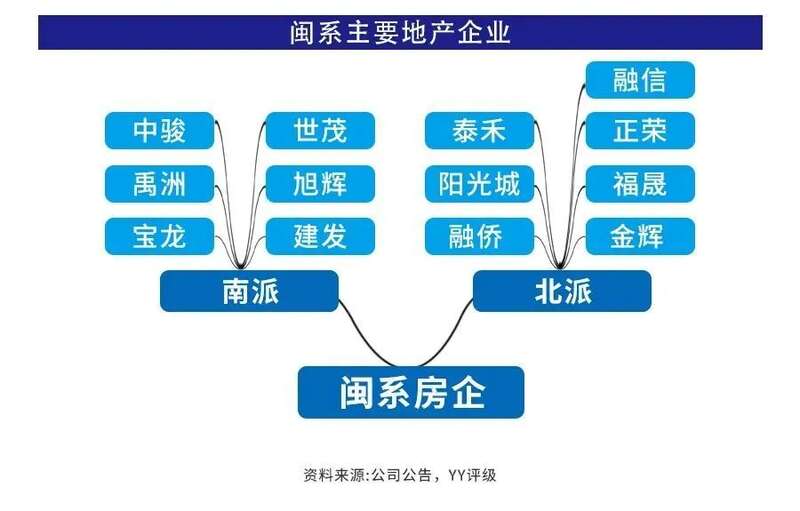 闽系主要地产企业

中骏
禹洲
宝龙

世茂
旭辉
建发

泰禾
阳光城
融侨

融信
正荣
福晟
金辉

南派

北派

闽系房企

资料来源:公司公告，YY评级